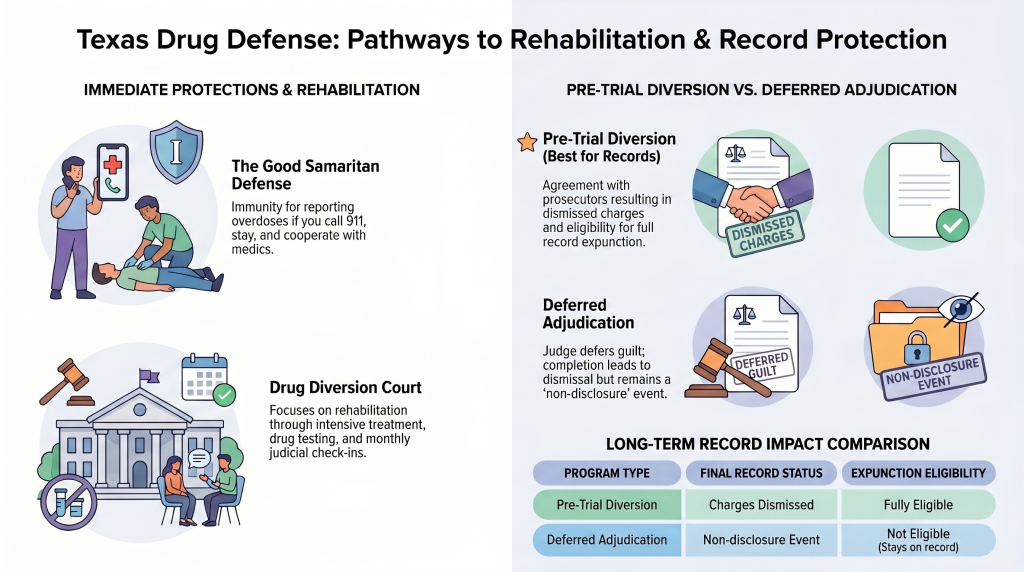 Texas Drug Defense: Pathways to Rehabilitation & Record Protection

IMMEDIATE PROTECTIONS & REHABILITATION

I

The Good Samaritan Defense

Immunity for reporting overdoses if you call 911, stay, and cooperate with medics.

Drug Diversion Court

Focuses on rehabilitation through intensive treatment, drug testing, and monthly judicial check-ins.

PRE-TRIAL DIVERSION VS. DEFERRED ADJUDICATION

Pre-Trial Diversion (Best for Records)

Agreement with prosecutors resulting in dismissed charges and eligibility for full record expunction.

DISMISSED CHARGES

Deferred Adjudication

Judge defers guilt; completion leads to dismissal but remains a 'non-disclosure' event.

DEFERRED GUILT

NON-DISCLOSURE EVENT

LONG-TERM RECORD IMPACT COMPARISON

| PROGRAM TYPE | FINAL RECORD STATUS | EXPUNCTION ELIGIBILITY |
|---|---|---|
| Pre-Trial Diversion | Charges Dismissed | Fully Eligible |
| Deferred Adjudication | Non-disclosure Event | Not Eligible (Stays on record) |